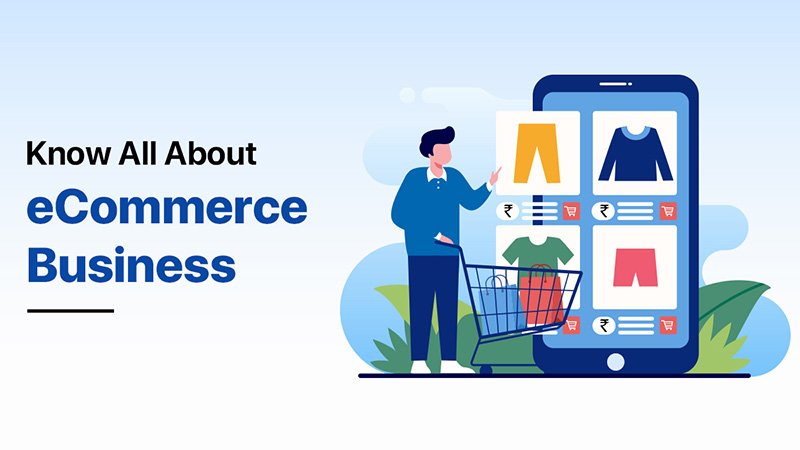 Know All About
eCommerce
Business

₹
₹
₹